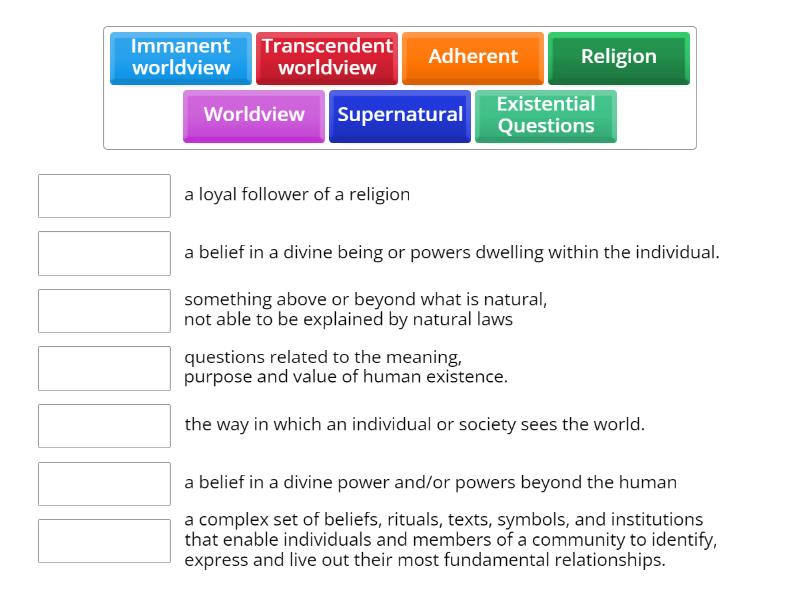 Immanent worldview
Transcendent worldview
Adherent
Religion
Worldview
Supernatural
Existential Questions

a loyal follower of a religion

a belief in a divine being or powers dwelling within the individual.

something above or beyond what is natural, not able to be explained by natural laws

questions related to the meaning, purpose and value of human existence.

the way in which an individual or society sees the world.

a belief in a divine power and/or powers beyond the human

a complex set of beliefs, rituals, texts, symbols, and institutions that enable individuals and members of a community to identify, express and live out their most fundamental relationships.